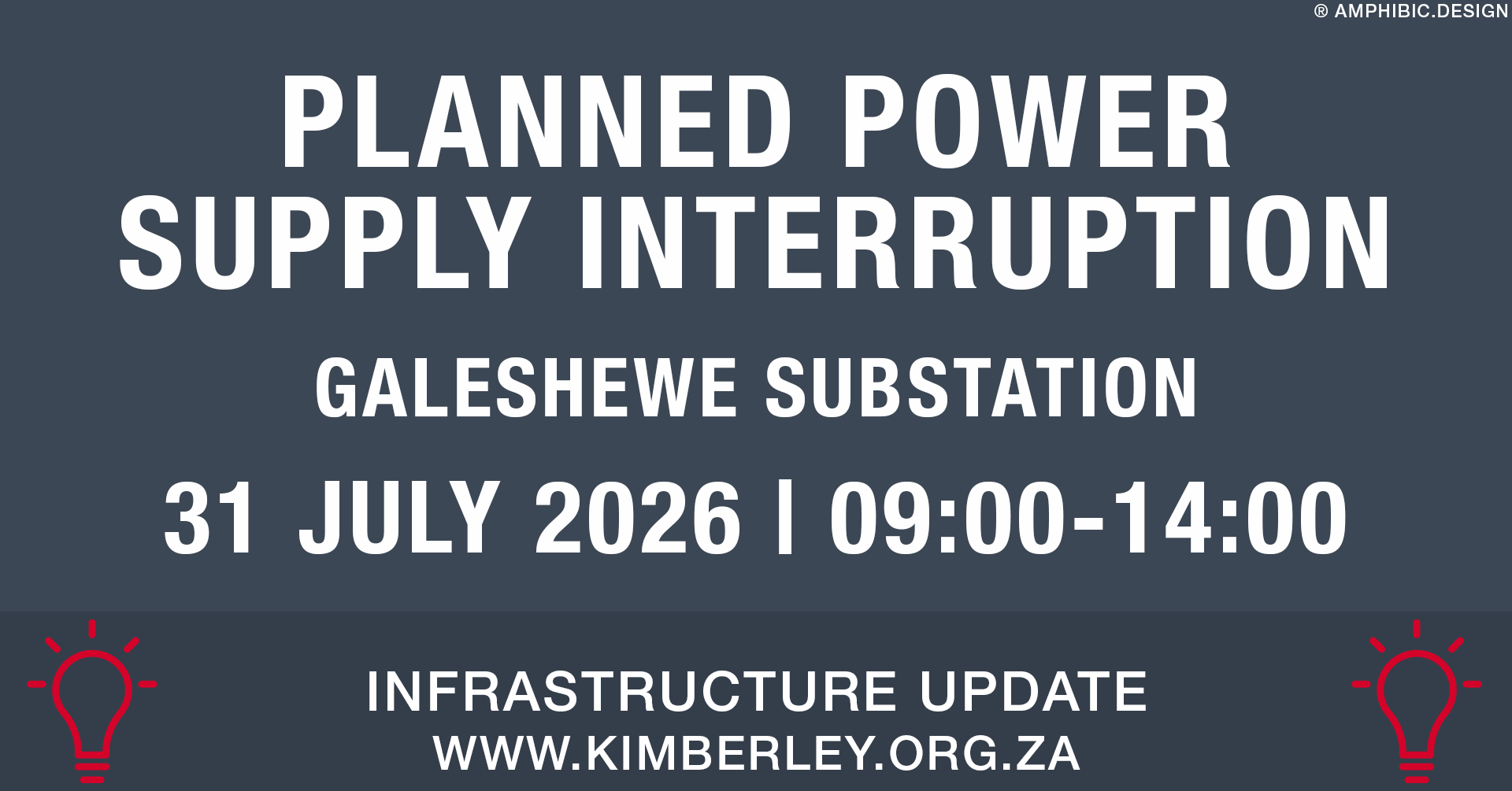 ® AMPHIBIC.DESIGN

PLANNED POWER SUPPLY INTERRUPTION

GALESHEWE SUBSTATION

31 JULY 2026 | 09:00-14:00

INFRASTRUCTURE UPDATE
WWW.KIMBERLEY.ORG.ZA